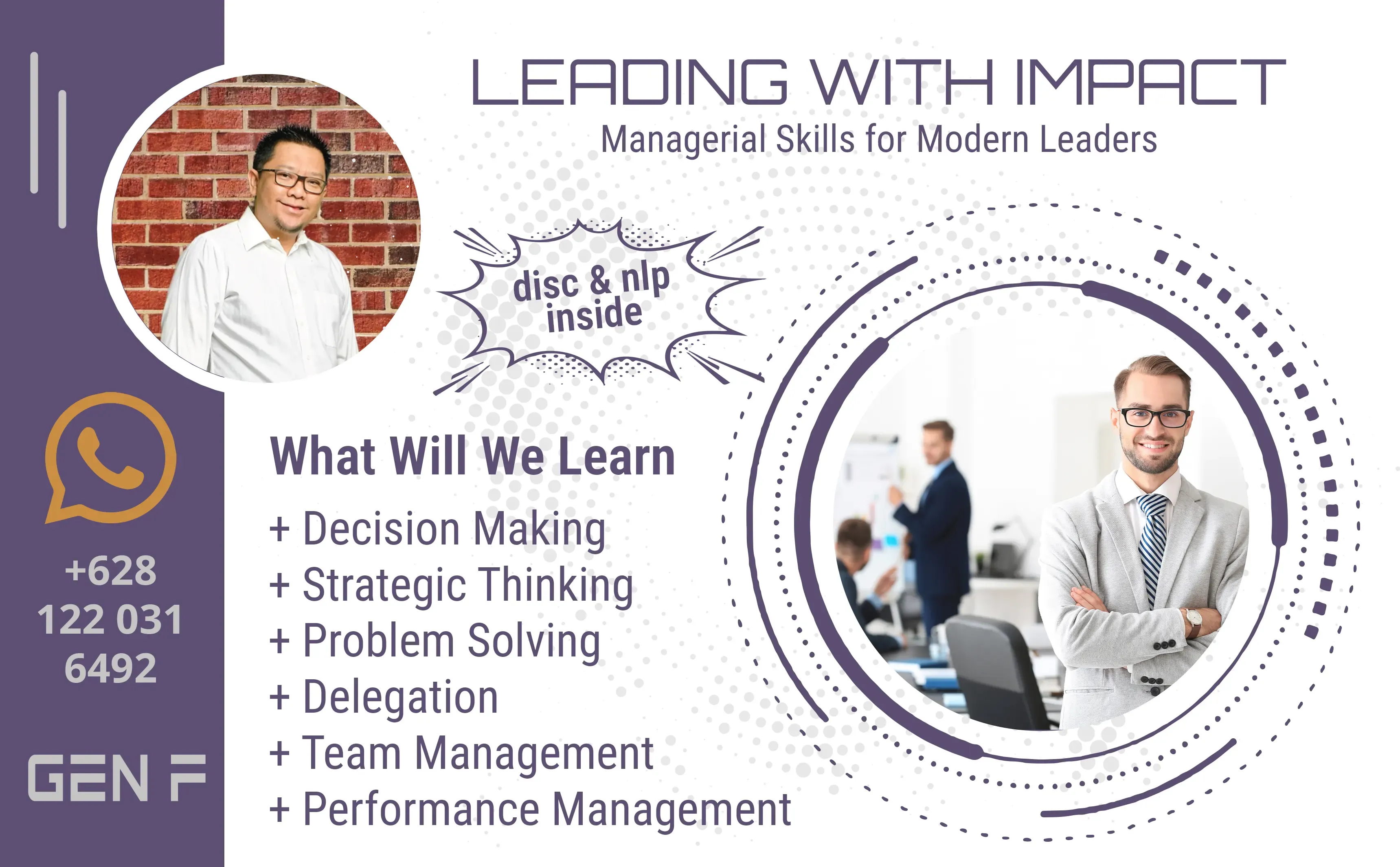 LEADING WITH IMPACT
Managerial Skills for Modern Leaders

disc & nlp inside

What Will We Learn

+ Decision Making
+ Strategic Thinking
+ Problem Solving
+ Delegation
+ Team Management
+ Performance Management

+628 122 031 6492

GEN F